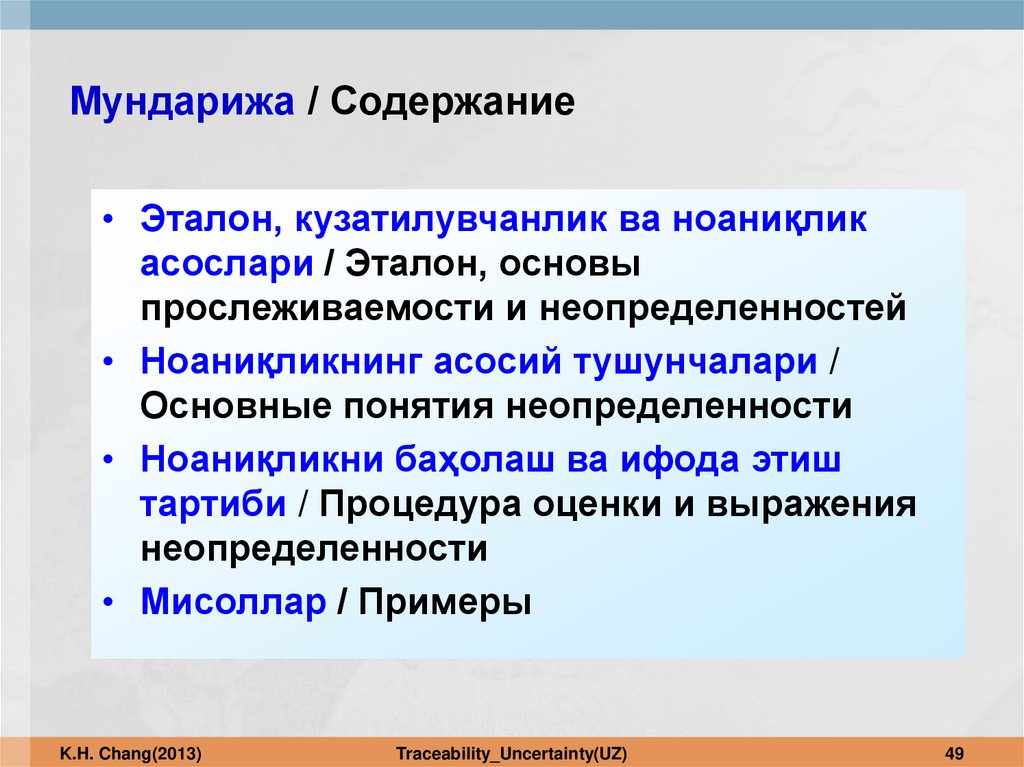 Мундарижа / Содержание

• Эталон, кузатилувчанлик ва ноаниқлик асослари / Эталон, основы прослеживаемости и неопределенностей
• Ноаниқликнинг асосий тушунчалари / Основные понятия неопределенности
• Ноаниқликни баҳолаш ва ифода этиш тартиби / Процедура оценки и выражения неопределенности
• Мисоллар / Примеры

K.H. Chang(2013) Traceability_Uncertainty(UZ) 49